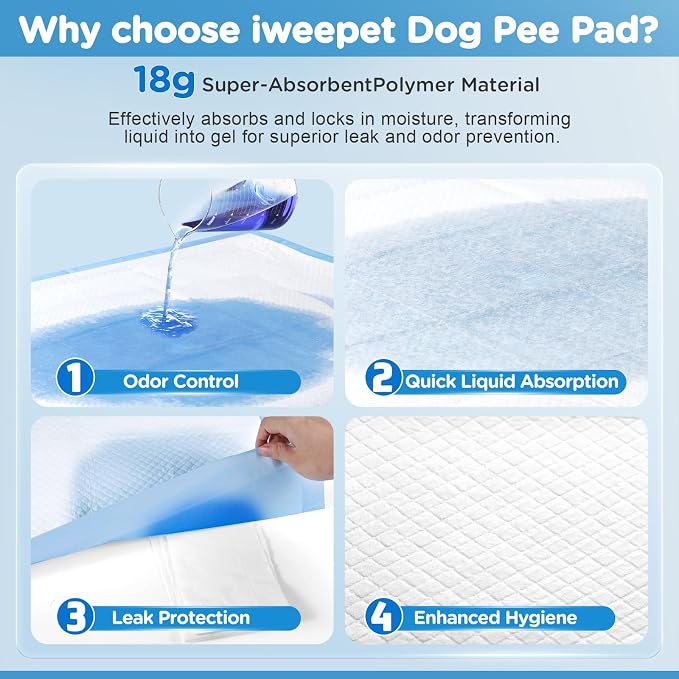 Why choose iweepet Dog Pee Pad?

18g Super-AbsorbentPolymer Material

Effectively absorbs and locks in moisture, transforming liquid into gel for superior leak and odor prevention.

1 Odor Control

2 Quick Liquid Absorption

3 Leak Protection

4 Enhanced Hygiene